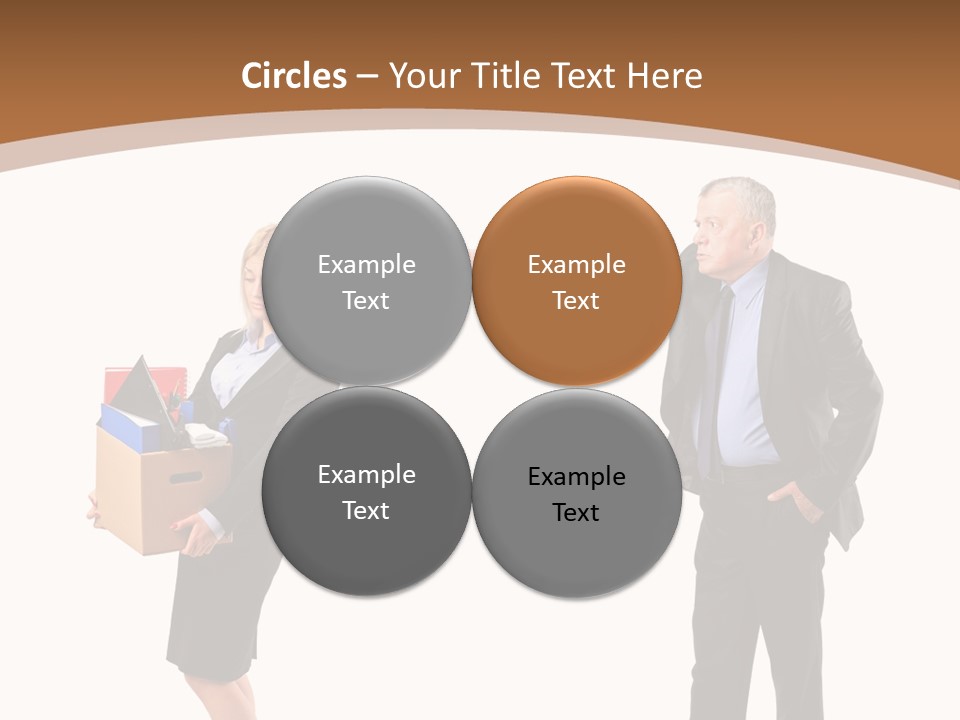 Circles – Your Title Text Here

Example Text

Example Text

Example Text

Example Text